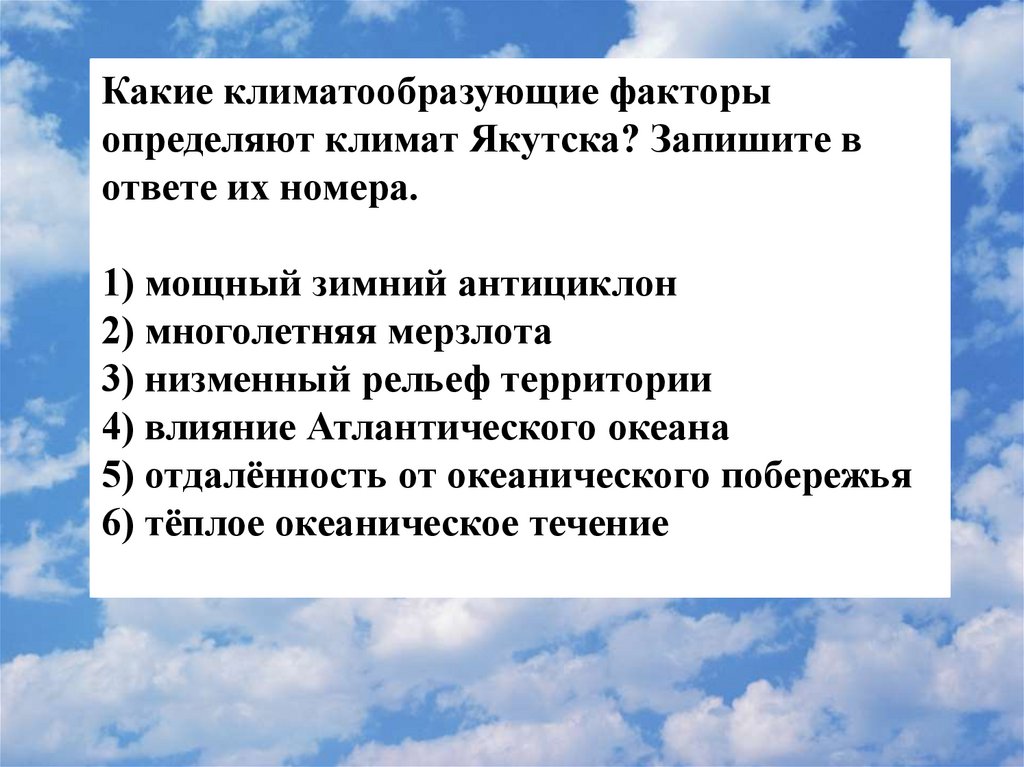 Какие климатообразующие факторы определяют климат Якутска? Запишите в ответе их номера.

1) мощный зимний антициклон
2) многолетняя мерзлота
3) низменный рельеф территории
4) влияние Атлантического океана
5) отдалённость от океанического побережья
6) тёплое океаническое течение